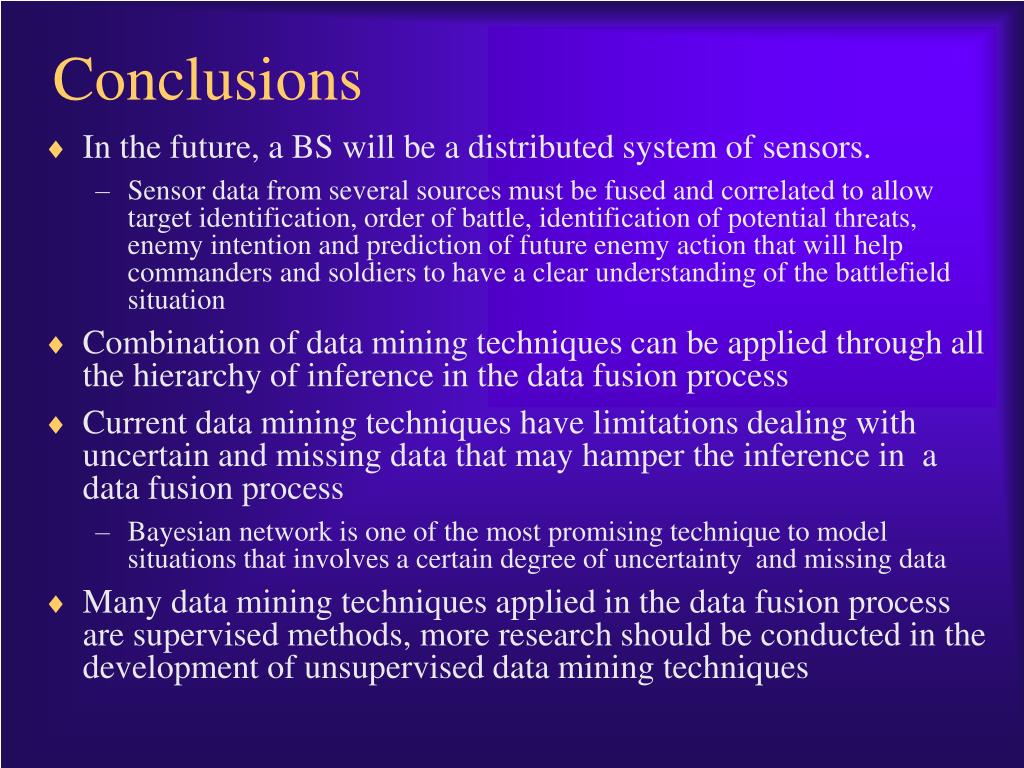 Conclusions

♦ In the future, a BS will be a distributed system of sensors.

– Sensor data from several sources must be fused and correlated to allow target identification, order of battle, identification of potential threats, enemy intention and prediction of future enemy action that will help commanders and soldiers to have a clear understanding of the battlefield situation

♦ Combination of data mining techniques can be applied through all the hierarchy of inference in the data fusion process

♦ Current data mining techniques have limitations dealing with uncertain and missing data that may hamper the inference in a data fusion process

– Bayesian network is one of the most promising technique to model situations that involves a certain degree of uncertainty and missing data

♦ Many data mining techniques applied in the data fusion process are supervised methods, more research should be conducted in the development of unsupervised data mining techniques